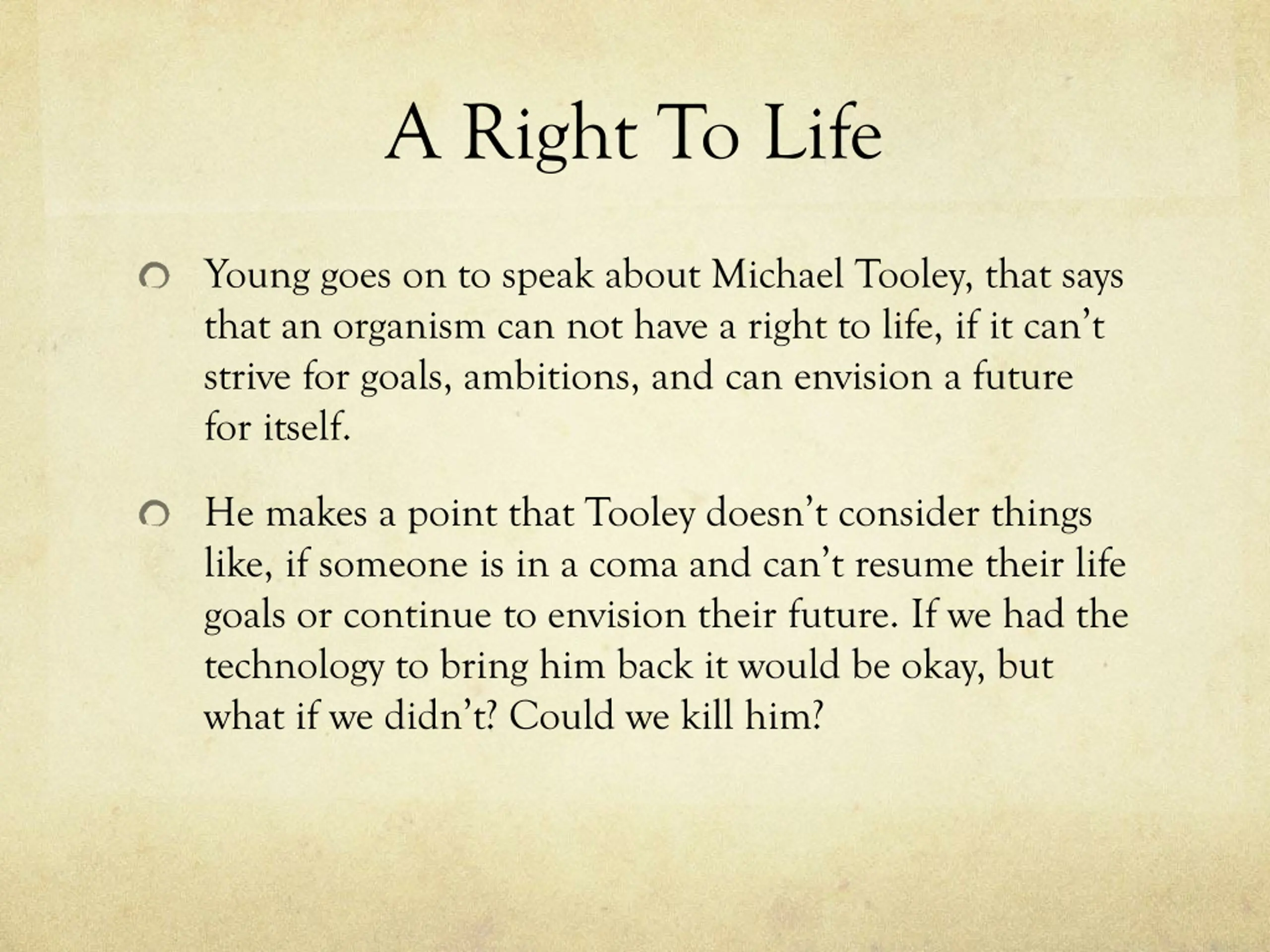 A Right To Life

Young goes on to speak about Michael Tooley, that says that an organism can not have a right to life, if it can’t strive for goals, ambitions, and can envision a future for itself.

He makes a point that Tooley doesn’t consider things like, if someone is in a coma and can’t resume their life goals or continue to envision their future. If we had the technology to bring him back it would be okay, but what if we didn’t? Could we kill him?